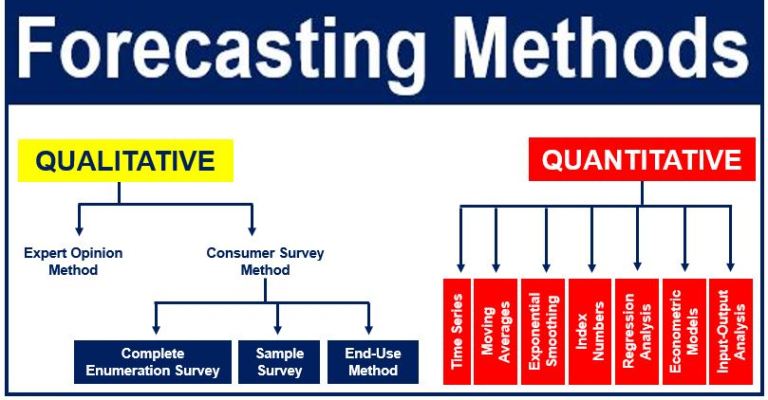 Forecasting Methods

QUALITATIVE

Expert Opinion Method

Consumer Survey Method

Complete Enumeration Survey

Sample Survey

End-Use Method

QUANTITATIVE

Time Series

Moving Averages

Exponential Smoothing

Index Numbers

Regression Analysis

Econometric Models

Input-Output Analysis